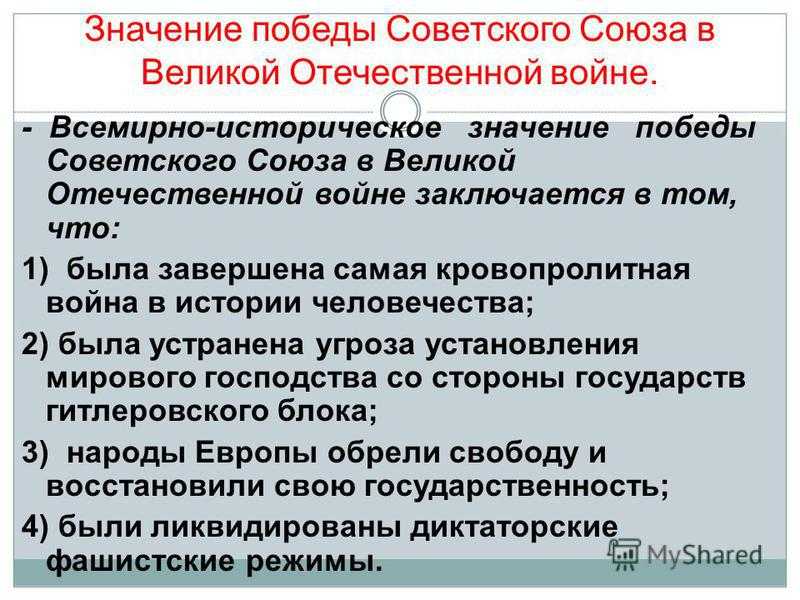 Значение победы Советского Союза в Великой Отечественной войне.

- Всемирно-историческое значение победы Советского Союза в Великой Отечественной войне заключается в том, что:

1) была завершена самая кровопролитная война в истории человечества;

2) была устранена угроза установления мирового господства со стороны государств гитлеровского блока;

3) народы Европы обрели свободу и восстановили свою государственность;

4) были ликвидированы диктаторские фашистские режимы.

MyShared